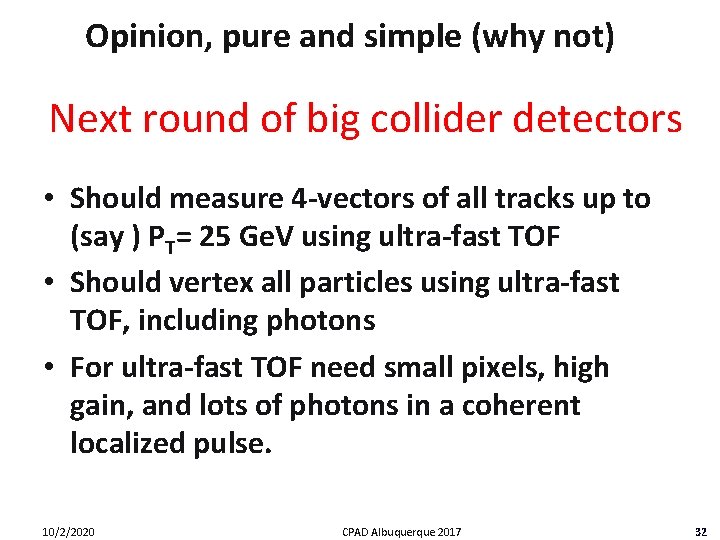 Opinion, pure and simple (why not)

Next round of big collider detectors

• Should measure 4-vectors of all tracks up to (say ) $P_T$= 25 GeV using ultra-fast TOF
• Should vertex all particles using ultra-fast TOF, including photons
• For ultra-fast TOF need small pixels, high gain, and lots of photons in a coherent localized pulse.

10/2/2020 CPAD Albuquerque 2017 32